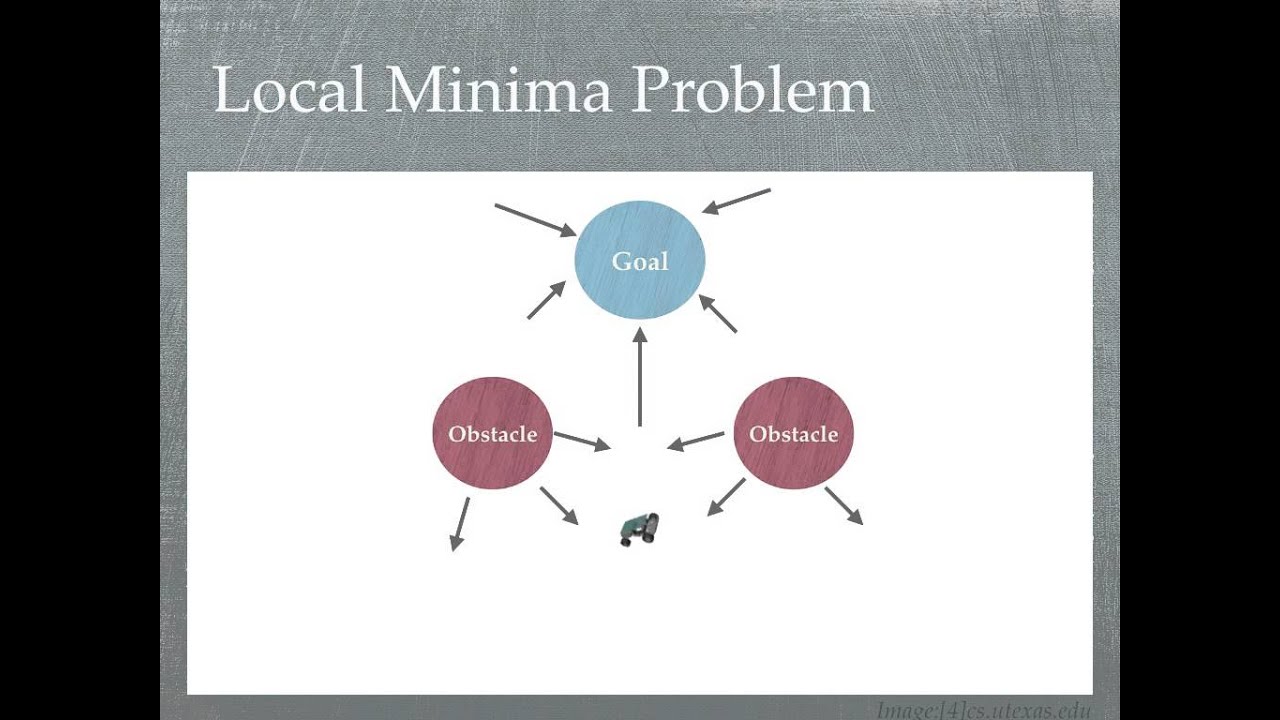 Local Minima Problem

Goal

Obstacle

Obstacle

Image:[4]cs.utexas.edu